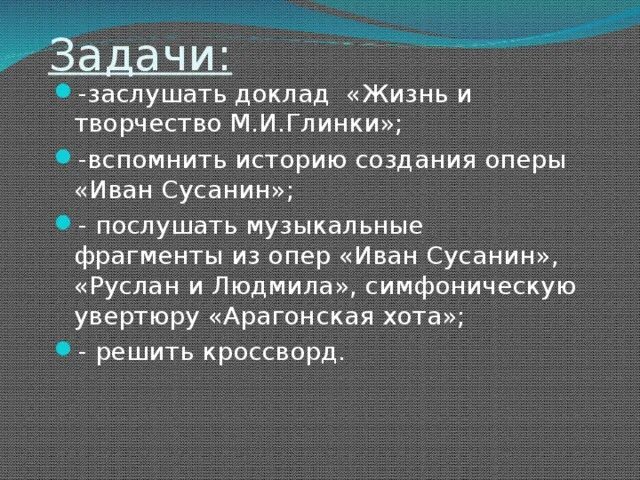 Задачи:

-заслушать доклад «Жизнь и творчество М.И.Глинки»;

-вспомнить историю создания оперы «Иван Сусанин»;

- послушать музыкальные фрагменты из опер «Иван Сусанин», «Руслан и Людмила», симфоническую увертюру «Арагонская хота»;

- решить кроссворд.